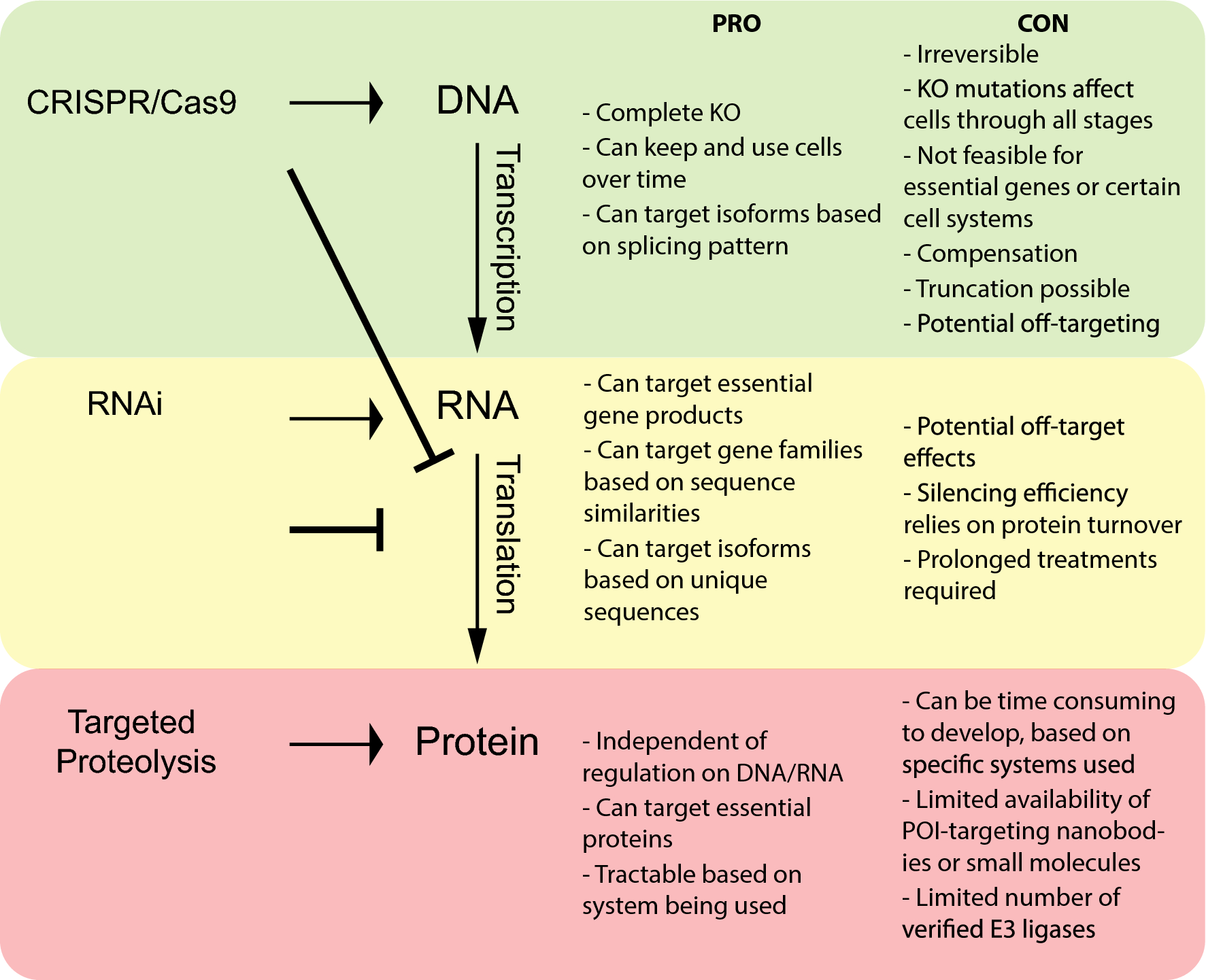 PRO

CON

CRISPR/Cas9

DNA

Transcription

- Complete KO
- Can keep and use cells over time
- Can target isoforms based on splicing pattern

- Irreversible
- KO mutations affect cells through all stages
- Not feasible for essential genes or certain cell systems
- Compensation
- Truncation possible
- Potential off-targeting

RNAi

RNA

Translation

- Can target essential gene products
- Can target gene families based on sequence similarities
- Can target isoforms based on unique sequences

- Potential off-target effects
- Silencing efficiency relies on protein turnover
- Prolonged treatments required

Targeted Proteolysis

Protein

- Independent of regulation on DNA/RNA
- Can target essential proteins
- Tractable based on system being used

- Can be time consuming to develop, based on specific systems used
- Limited availability of POI-targeting nanobodies or small molecules
- Limited number of verified E3 ligases